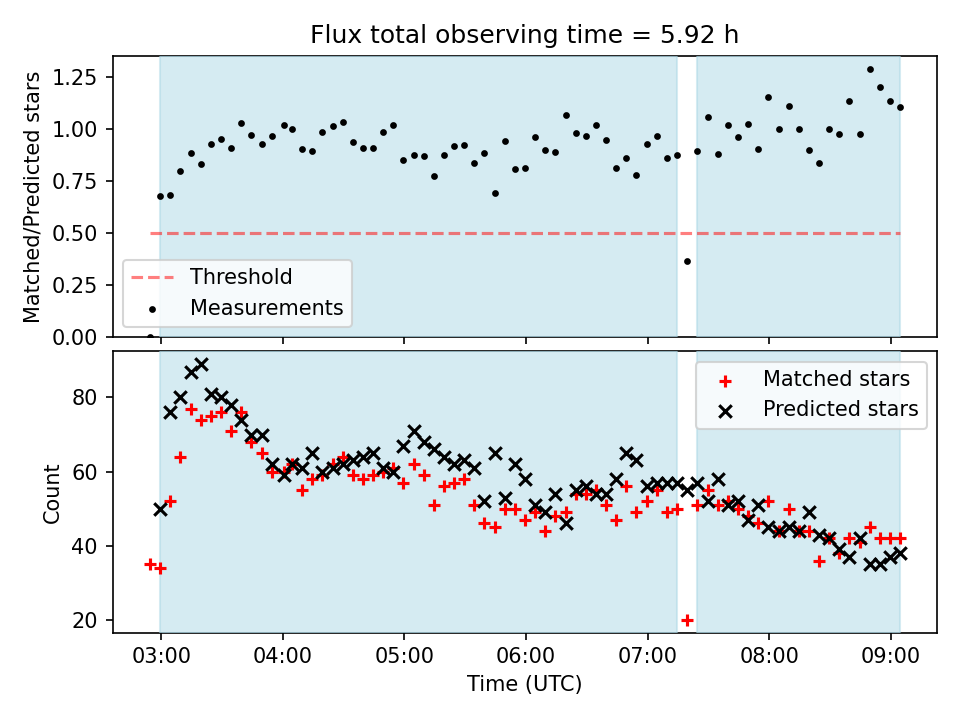 Flux total observing time = 5.92 h

Matched/Predicted stars

1.25
1.00
0.75
0.50
0.25
0.00

Threshold
Measurements

Count

80
60
40
20

Matched stars
Predicted stars

03:00
04:00
05:00
06:00
07:00
08:00
09:00

Time (UTC)